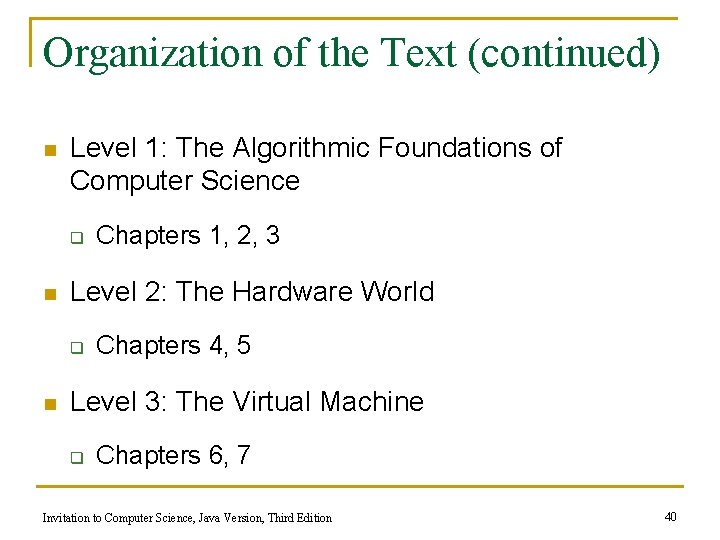 Organization of the Text (continued)

- Level 1: The Algorithmic Foundations of Computer Science
  - Chapters 1, 2, 3
- Level 2: The Hardware World
  - Chapters 4, 5
- Level 3: The Virtual Machine
  - Chapters 6, 7

Invitation to Computer Science, Java Version, Third Edition

40